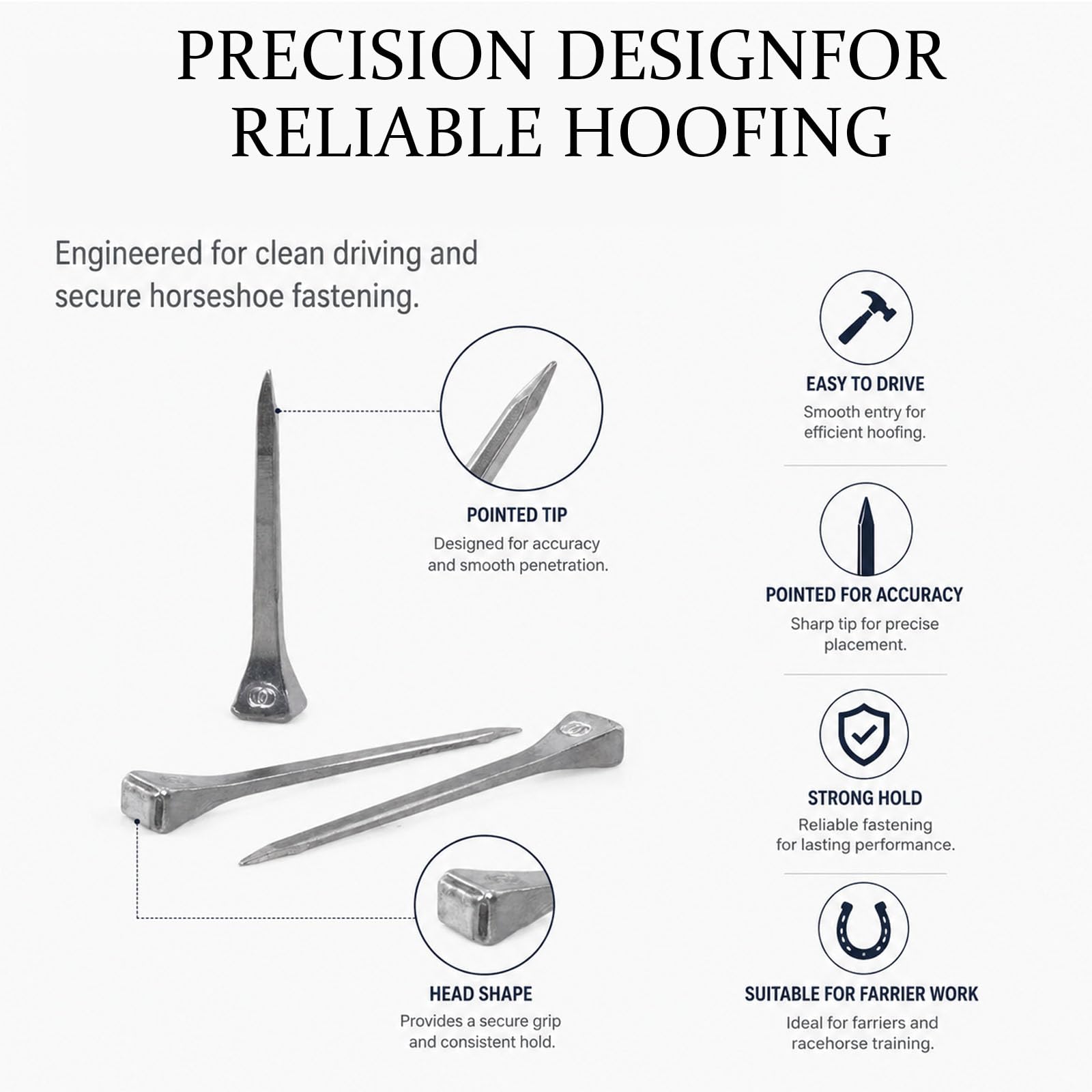 PRECISION DESIGNFOR RELIABLE HOOFING

Engineered for clean driving and secure horseshoe fastening.

POINTED TIP
Designed for accuracy and smooth penetration.

HEAD SHAPE
Provides a secure grip and consistent hold.

EASY TO DRIVE
Smooth entry for efficient hoofing.

POINTED FOR ACCURACY
Sharp tip for precise placement.

STRONG HOLD
Reliable fastening for lasting performance.

SUITABLE FOR FARRIER WORK
Ideal for farriers and racehorse training.